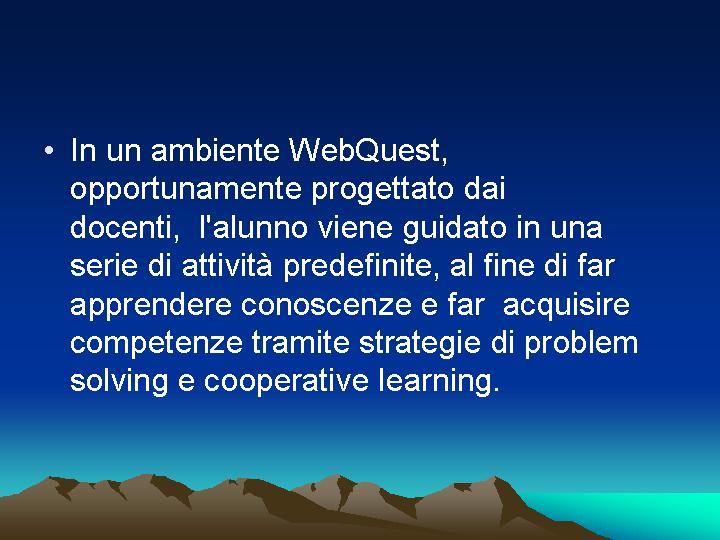 • In un ambiente WebQuest, opportunamente progettato dai docenti, l'alunno viene guidato in una serie di attività predefinite, al fine di far apprendere conoscenze e far acquisire competenze tramite strategie di problem solving e cooperative learning.